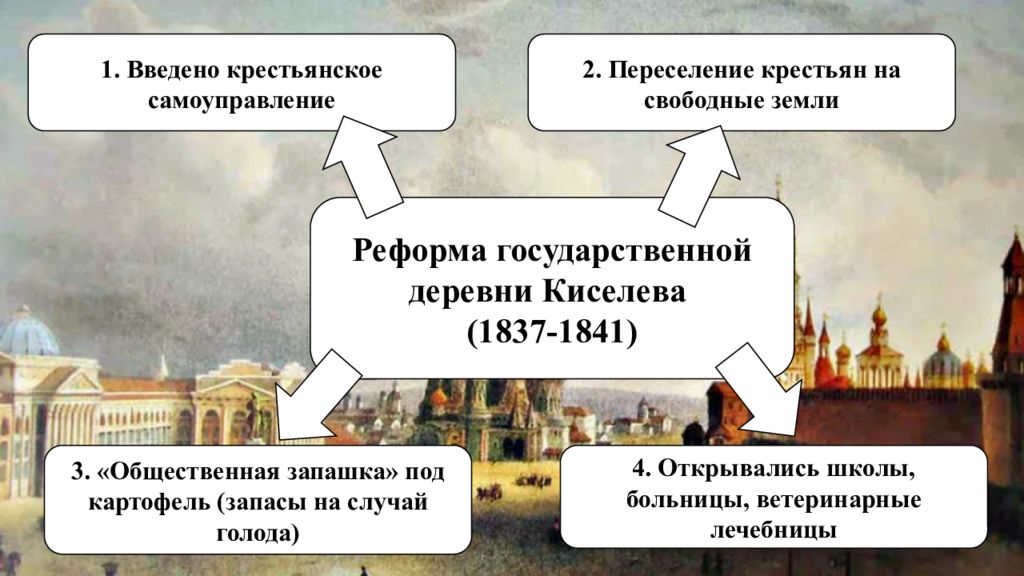 1. Введено крестьянское самоуправление

2. Переселение крестьян на свободные земли

Реформа государственной деревни Киселева (1837-1841)

3. «Общественная запашка» под картофель (запасы на случай голода)

4. Открывались школы, больницы, ветеринарные лечебницы